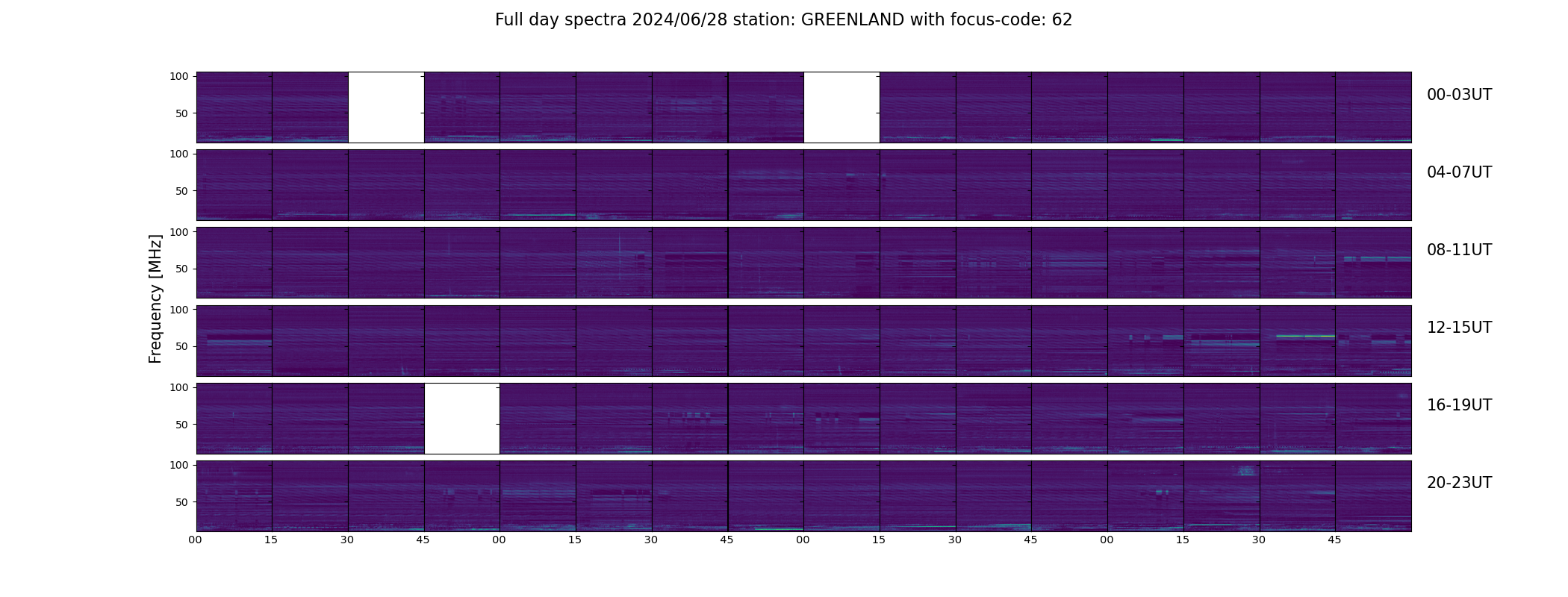 Full day spectra 2024/06/28 station: GREENLAND with focus-code: 62

Frequency [MHz]

100
50

00-03UT

100
50

04-07UT

100
50

08-11UT

100
50

12-15UT

100
50

16-19UT

100
50

20-23UT

00 15 30 45 00 15 30 45 00 15 30 45 00 15 30 45